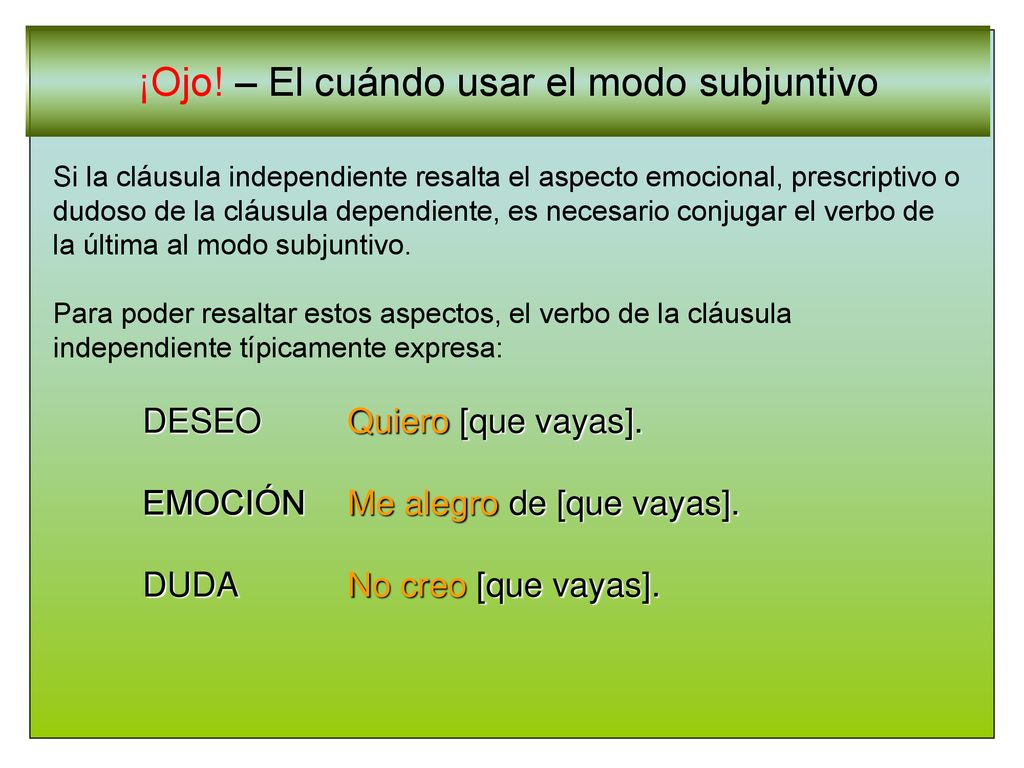 ¡Ojo! – El cuándo usar el modo subjuntivo

Si la cláusula independiente resalta el aspecto emocional, prescriptivo o dudoso de la cláusula dependiente, es necesario conjugar el verbo de la última al modo subjuntivo.

Para poder resaltar estos aspectos, el verbo de la cláusula independiente típicamente expresa:

DESEO Quiero [que vayas].

EMOCIÓN Me alegro de [que vayas].

DUDA No creo [que vayas].